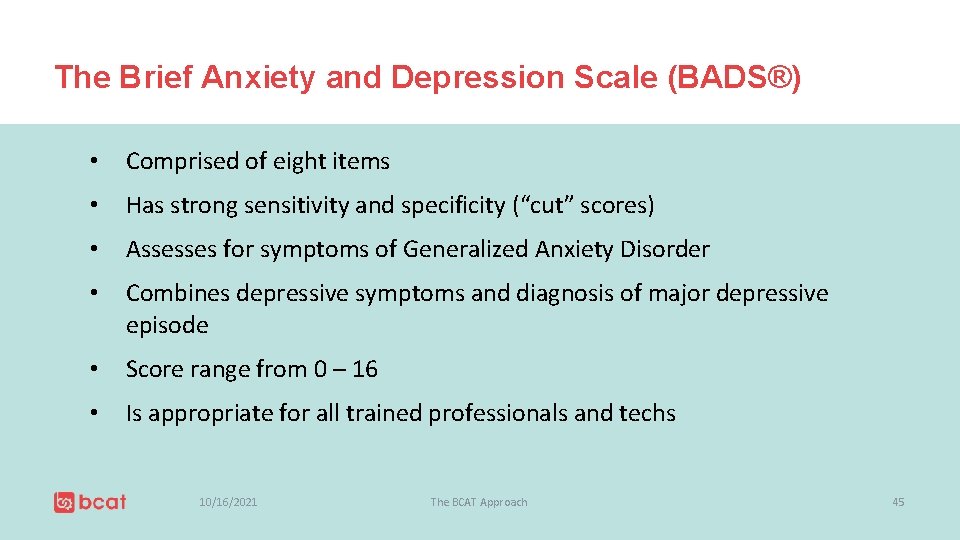 The Brief Anxiety and Depression Scale (BADS®)

• Comprised of eight items

• Has strong sensitivity and specificity ("cut" scores)

• Assesses for symptoms of Generalized Anxiety Disorder

• Combines depressive symptoms and diagnosis of major depressive episode

• Score range from 0 – 16

• Is appropriate for all trained professionals and techs

bcat

10/16/2021

The BCAT Approach

45